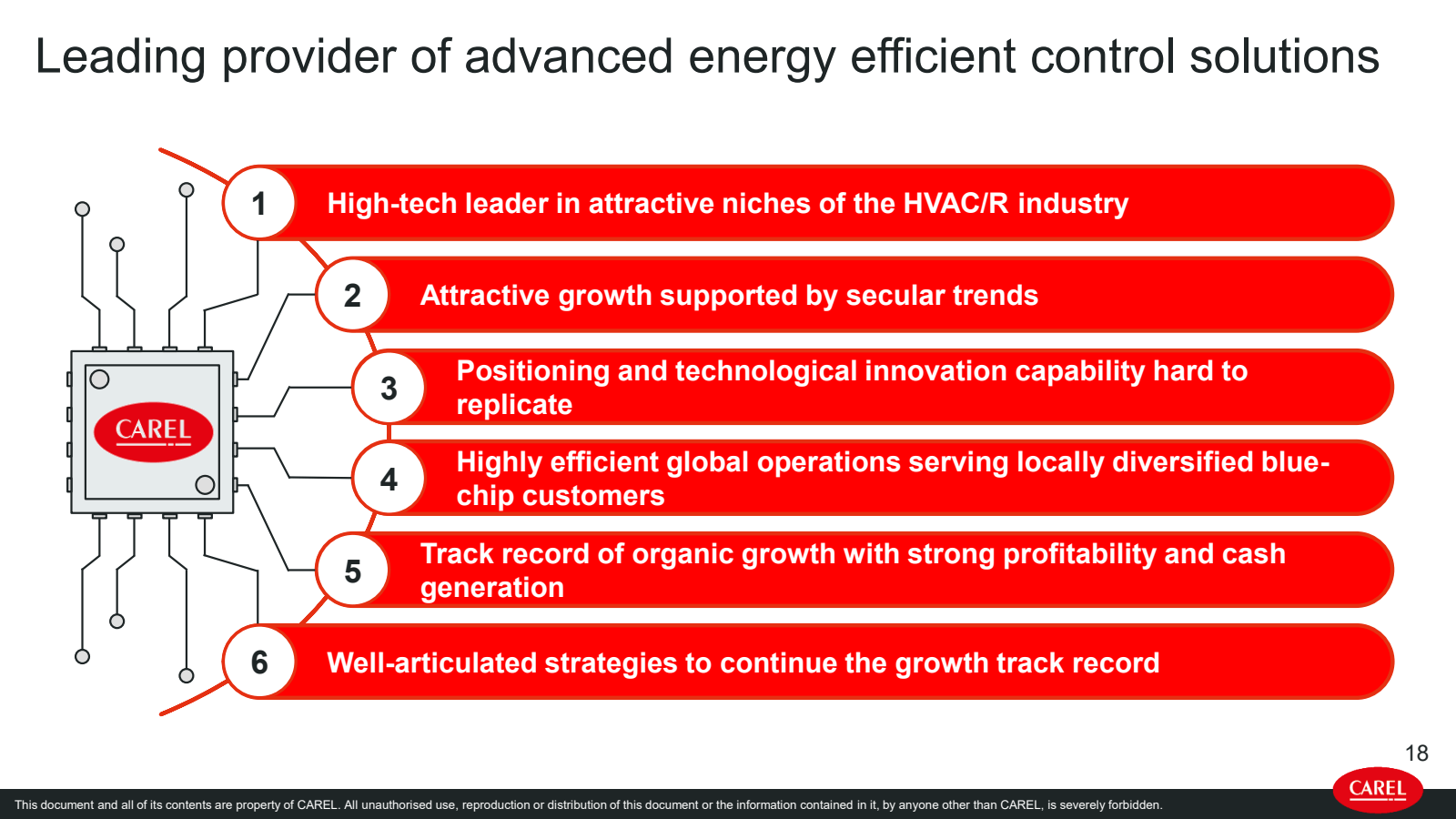 Leading provider of advanced energy efficient control solutions

CAREL

1 High-tech leader in attractive niches of the HVAC/R industry

2 Attractive growth supported by secular trends

3 Positioning and technological innovation capability hard to replicate

4 Highly efficient global operations serving locally diversified blue-chip customers

5 Track record of organic growth with strong profitability and cash generation

6 Well-articulated strategies to continue the growth track record

18

This document and all of its contents are property of CAREL. All unauthorised use, reproduction or distribution of this document or the information contained in it, by anyone other than CAREL, is severely forbidden.

CAREL